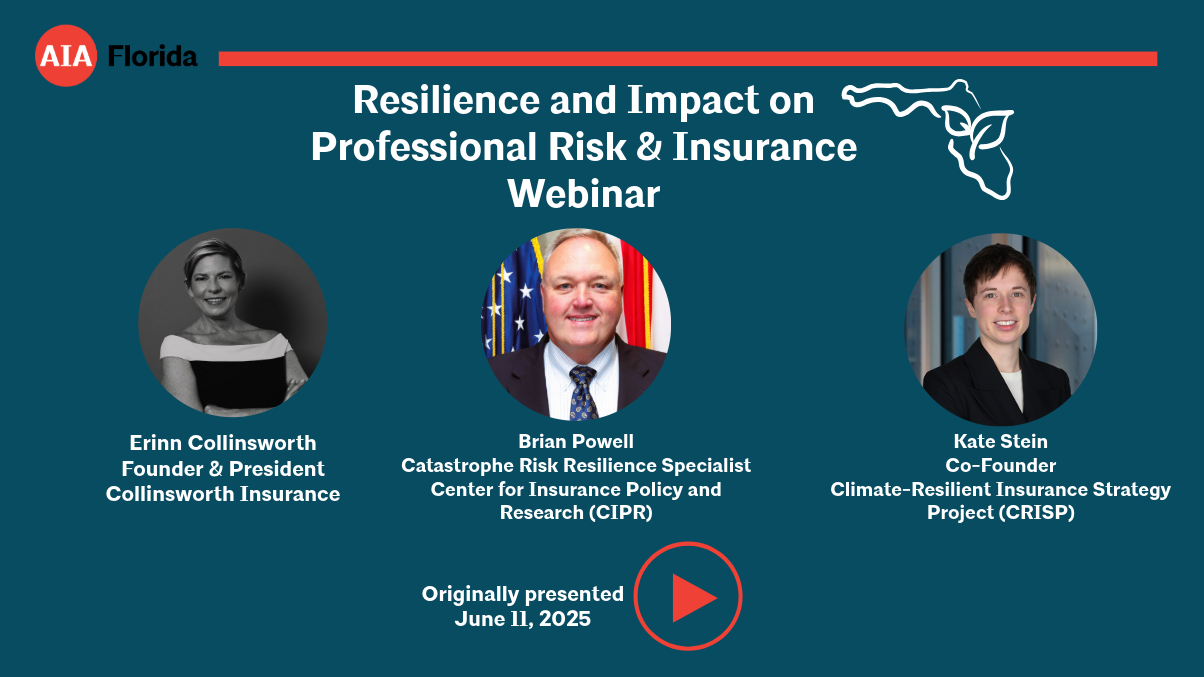 AIA Florida

Resilience and Impact on Professional Risk & Insurance Webinar

Erinn Collinsworth
Founder & President
Collinsworth Insurance

Brian Powell
Catastrophe Risk Resilience Specialist
Center for Insurance Policy and Research (CIPR)

Kate Stein
Co-Founder
Climate-Resilient Insurance Strategy Project (CRISP)

Originally presented
June 11, 2025